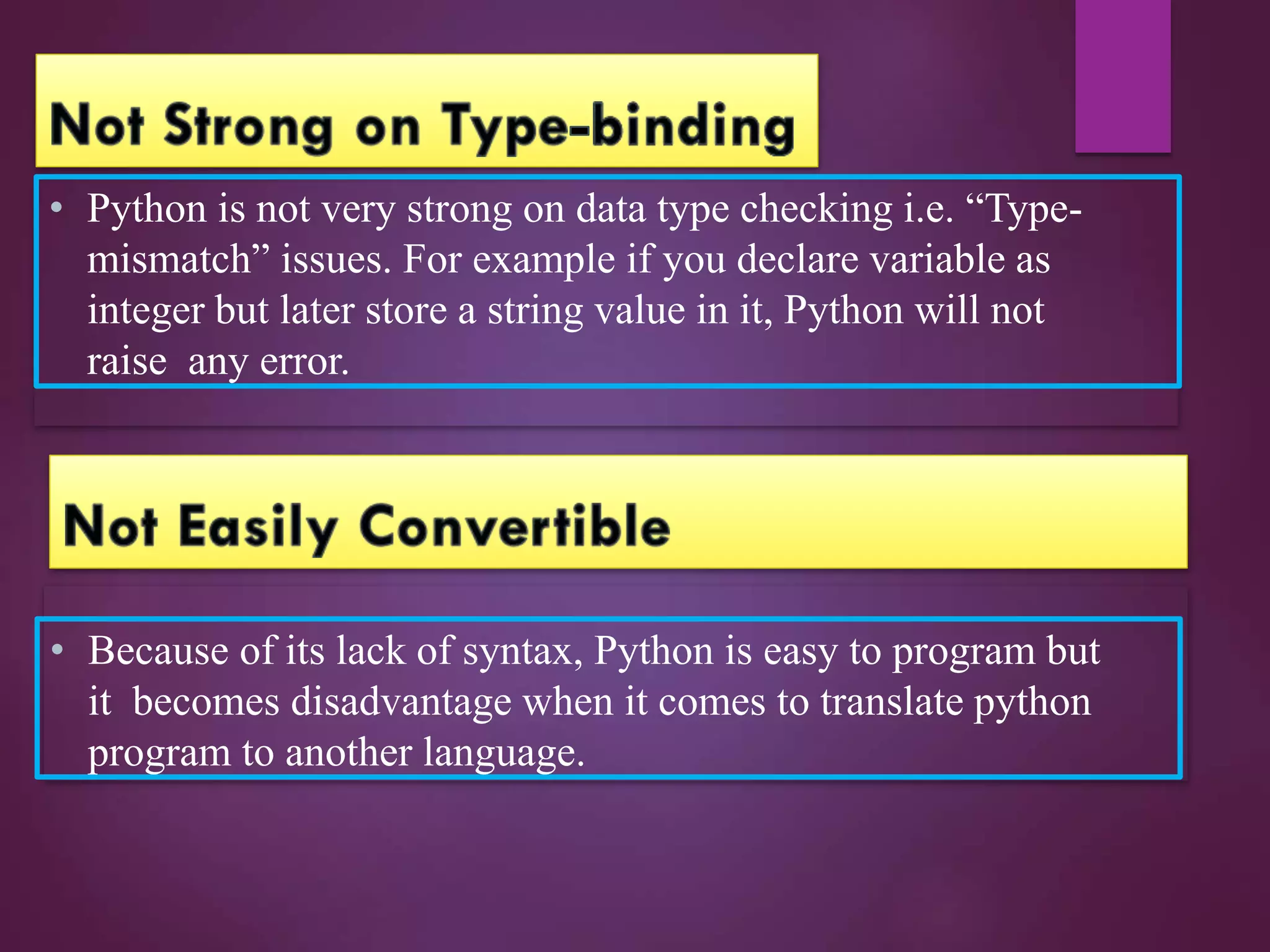 Not Strong on Type-binding

• Python is not very strong on data type checking i.e. “Type-mismatch” issues. For example if you declare variable as integer but later store a string value in it, Python will not raise any error.

Not Easily Convertible

• Because of its lack of syntax, Python is easy to program but it becomes disadvantage when it comes to translate python program to another language.